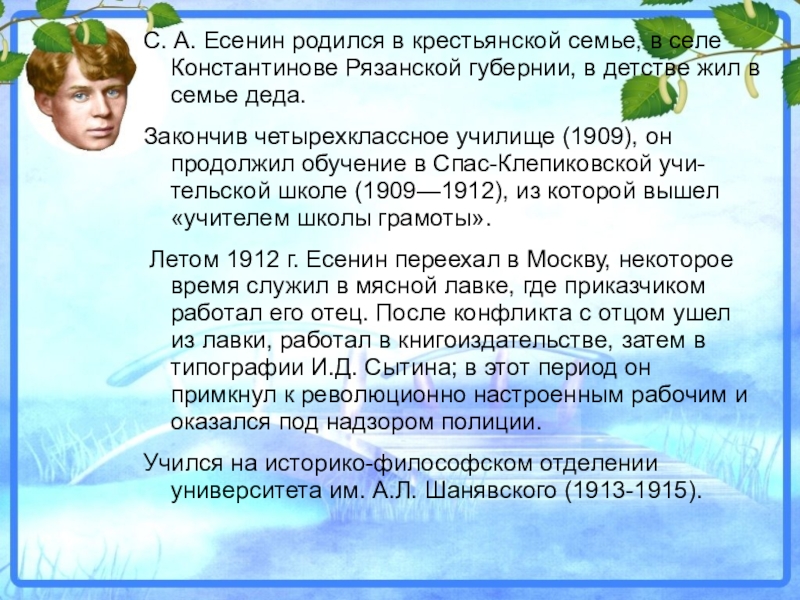 С. А. Есенин родился в крестьянской семье, в селе Константинове Рязанской губернии, в детстве жил в семье деда.

Закончив четырехклассное училище (1909), он продолжил обучение в Спас-Клепиковской учительской школе (1909—1912), из которой вышел «учителем школы грамоты».

Летом 1912 г. Есенин переехал в Москву, некоторое время служил в мясной лавке, где приказчиком работал его отец. После конфликта с отцом ушел из лавки, работал в книгоиздательстве, затем в типографии И.Д. Сытина; в этот период он примкнул к революционно настроенным рабочим и оказался под надзором полиции.

Учился на историко-философском отделении университета им. А.Л. Шанявского (1913-1915).